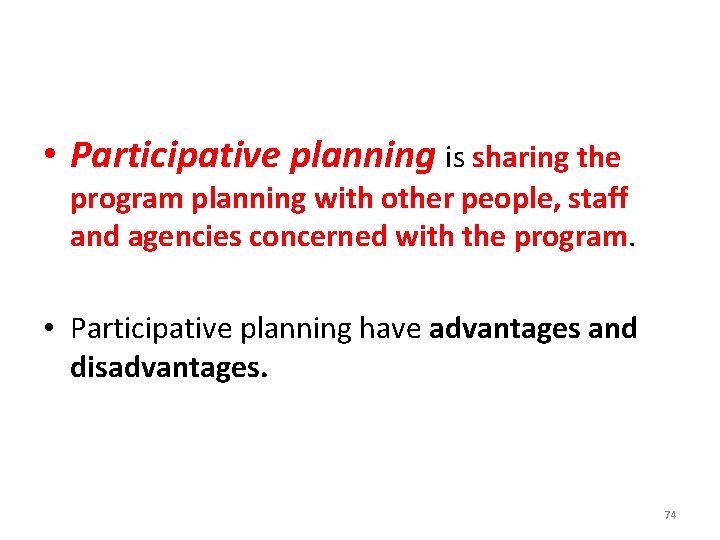 • Participative planning is sharing the program planning with other people, staff and agencies concerned with the program.

• Participative planning have advantages and disadvantages.

74